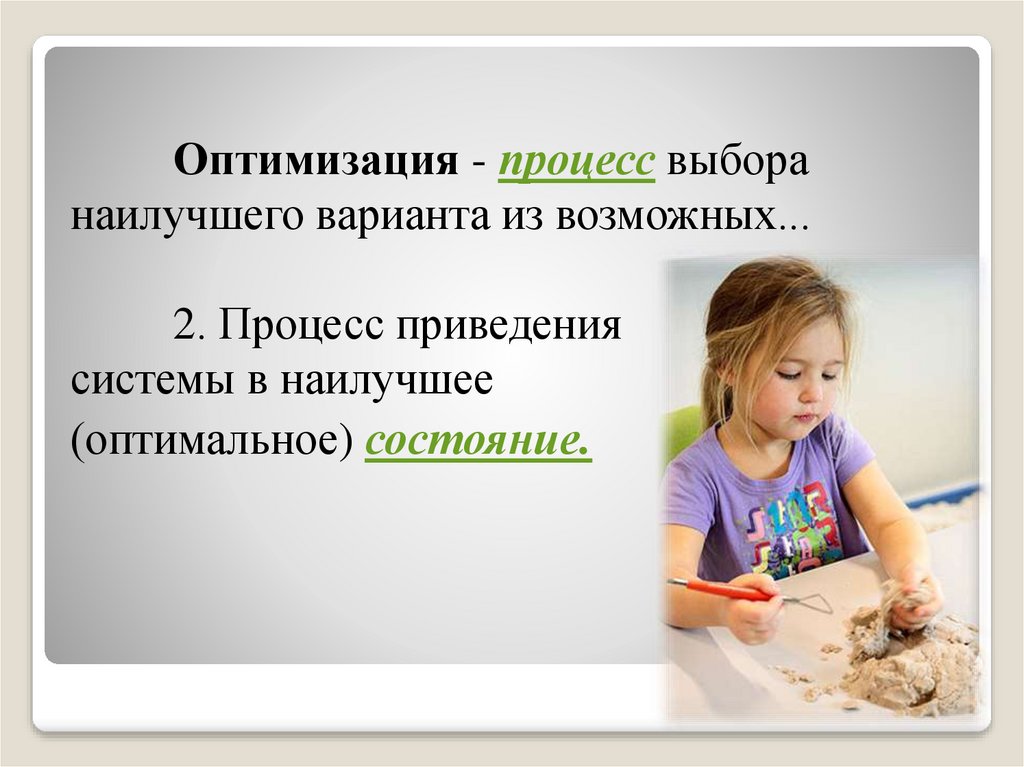 Оптимизация - процесс выбора наилучшего варианта из возможных...

2. Процесс приведения системы в наилучшее (оптимальное) состояние.